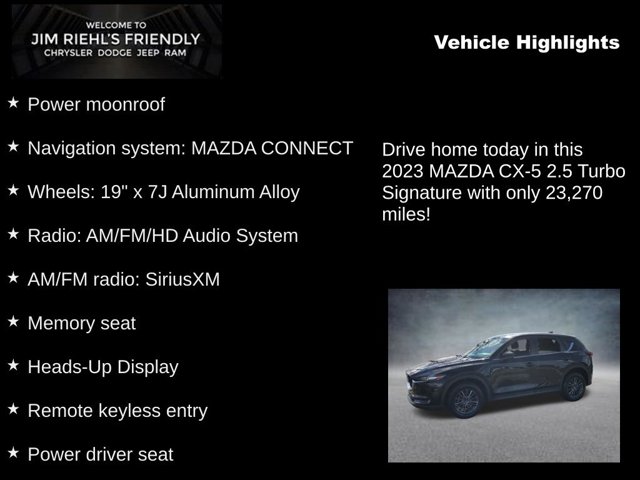 WELCOME TO
JIM RIEHL'S FRIENDLY
CHRYSLER DODGE JEEP RAM

Vehicle Highlights

★ Power moonroof

★ Navigation system: MAZDA CONNECT

★ Wheels: 19" x 7J Aluminum Alloy

★ Radio: AM/FM/HD Audio System

★ AM/FM radio: SiriusXM

★ Memory seat

★ Heads-Up Display

★ Remote keyless entry

★ Power driver seat

Drive home today in this 2023 MAZDA CX-5 2.5 Turbo Signature with only 23,270 miles!